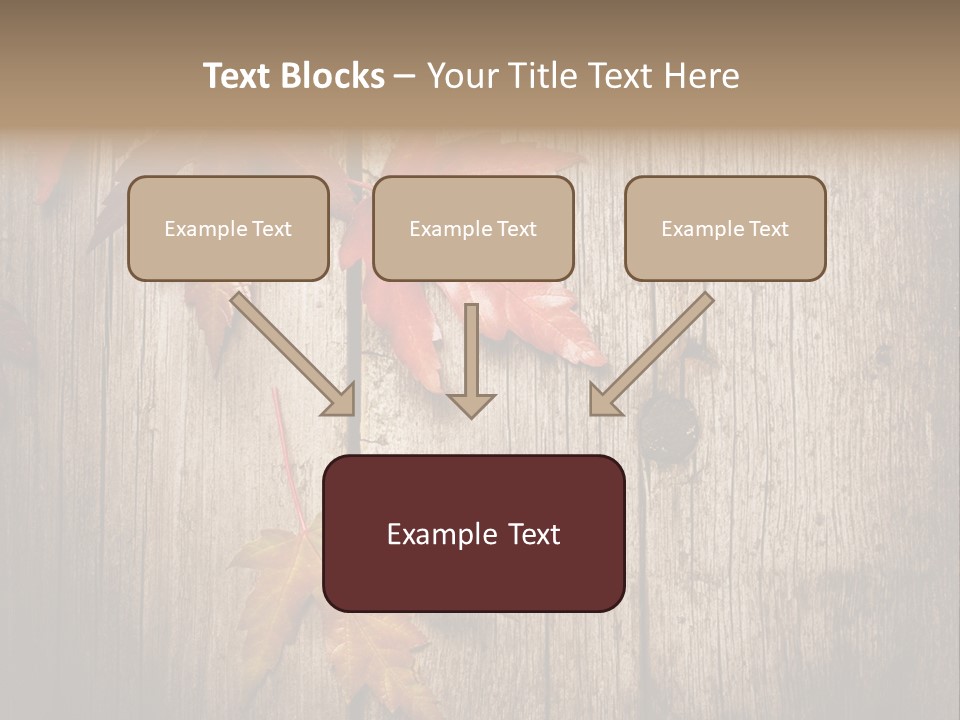 Text Blocks – Your Title Text Here

Example Text

Example Text

Example Text

Example Text